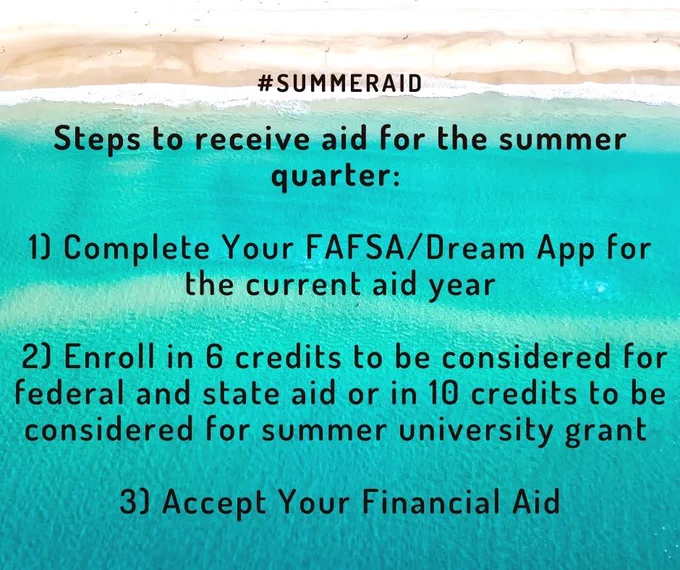 #SUMMERAID

Steps to receive aid for the summer quarter:

1) Complete Your FAFSA/Dream App for the current aid year

2) Enroll in 6 credits to be considered for federal and state aid or in 10 credits to be considered for summer university grant

3) Accept Your Financial Aid